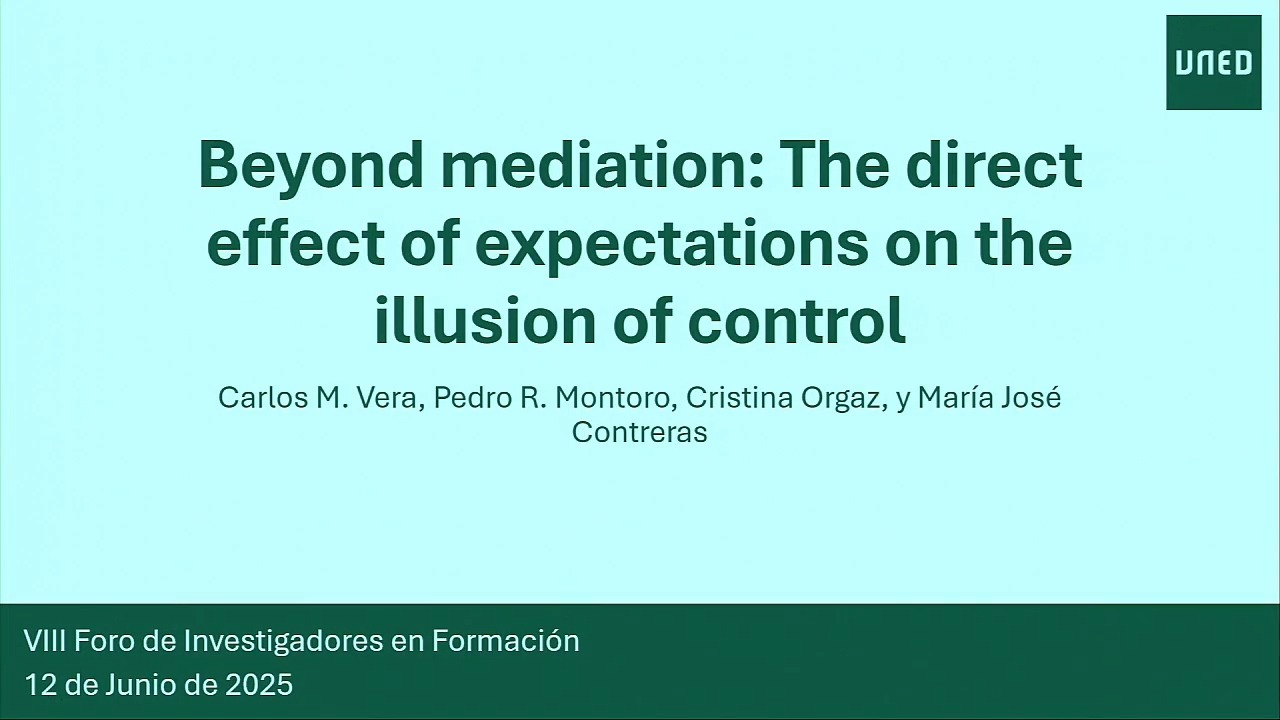 UNED

Beyond mediation: The direct effect of expectations on the illusion of control

Carlos M. Vera, Pedro R. Montoro, Cristina Orgaz, y María José Contreras

VIII Foro de Investigadores en Formación
12 de Junio de 2025